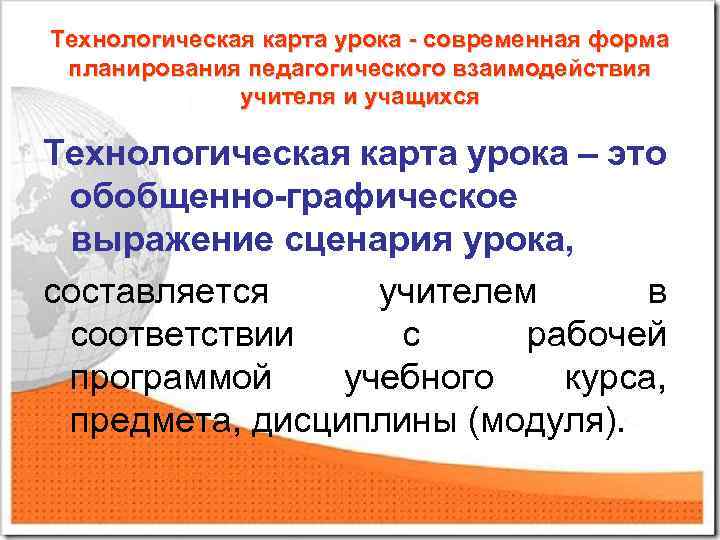 Технологическая карта урока - современная форма планирования педагогического взаимодействия учителя и учащихся

Технологическая карта урока – это обобщенно-графическое выражение сценария урока,

составляется учителем в соответствии с рабочей программой учебного курса, предмета, дисциплины (модуля).